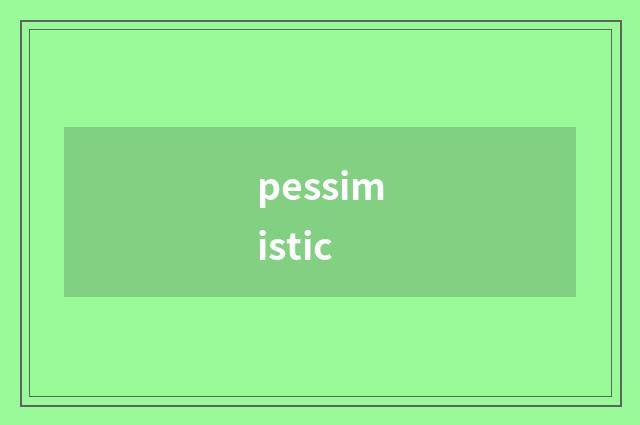 pessimistic